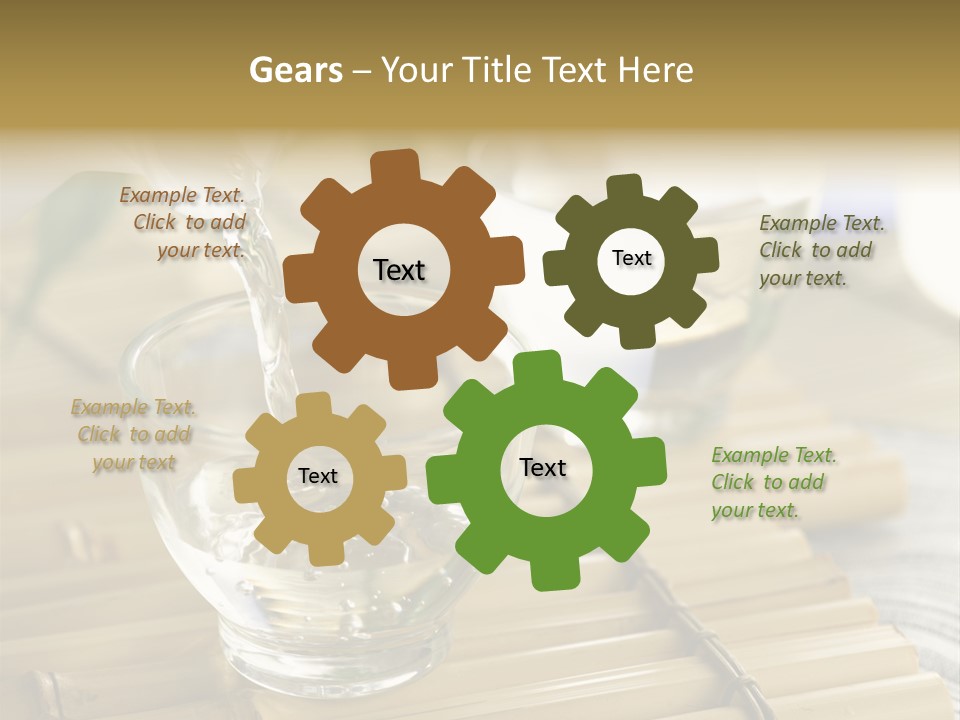 Gears – Your Title Text Here

Example Text. Click to add your text.

Text

Text

Example Text. Click to add your text.

Example Text. Click to add your text

Text

Text

Example Text. Click to add your text.